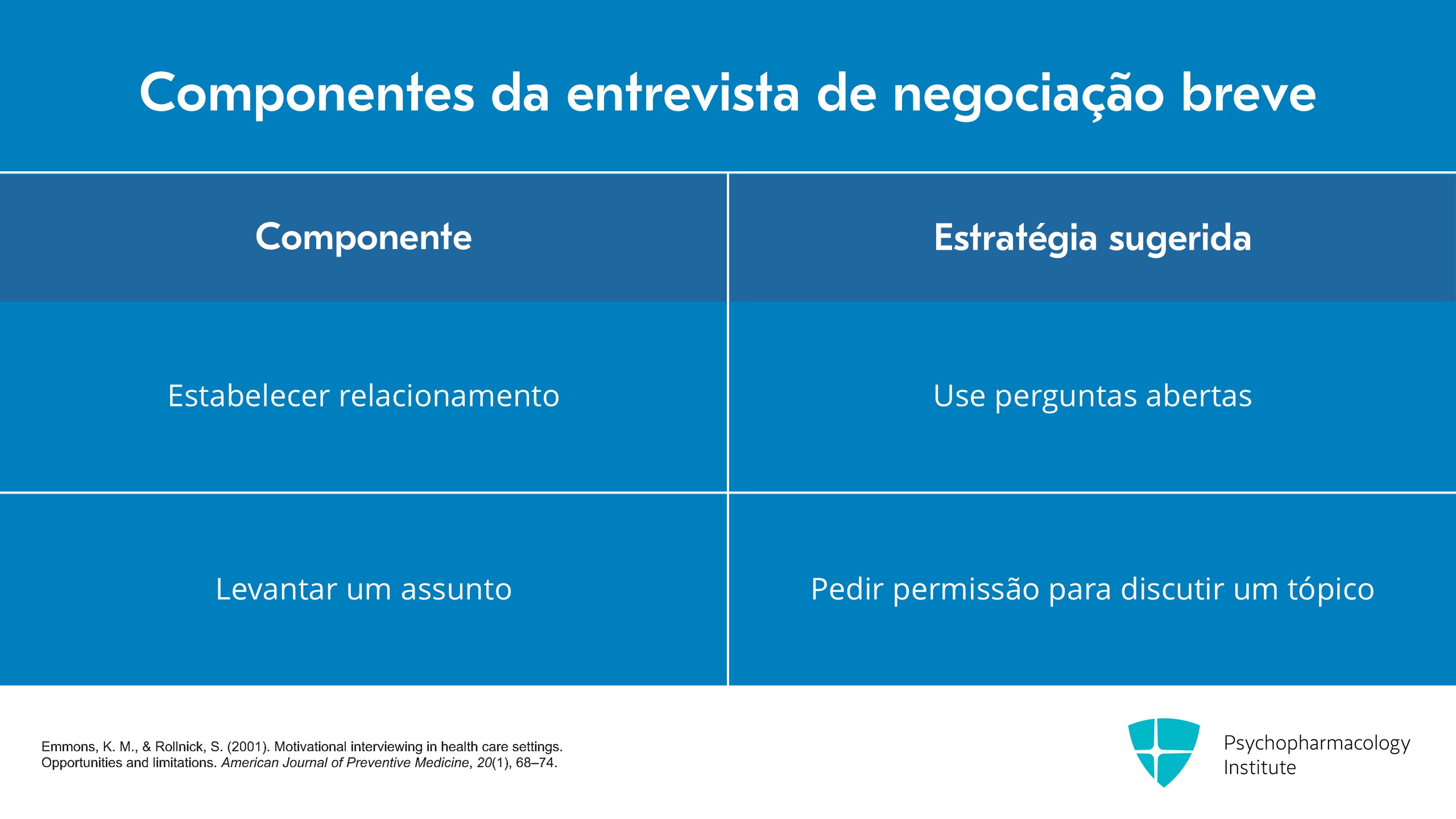 Componentes da entrevista de negociação breve

| Componente | Estratégia sugerida |
|---|---|
| Estabelecer relacionamento | Use perguntas abertas |
| Levantar um assunto | Pedir permissão para discutir um tópico |

Emmons, K. M., & Rollnick, S. (2001). Motivational interviewing in health care settings. Opportunities and limitations. American Journal of Preventive Medicine, 20(1), 68–74.

Psychopharmacology
Institute